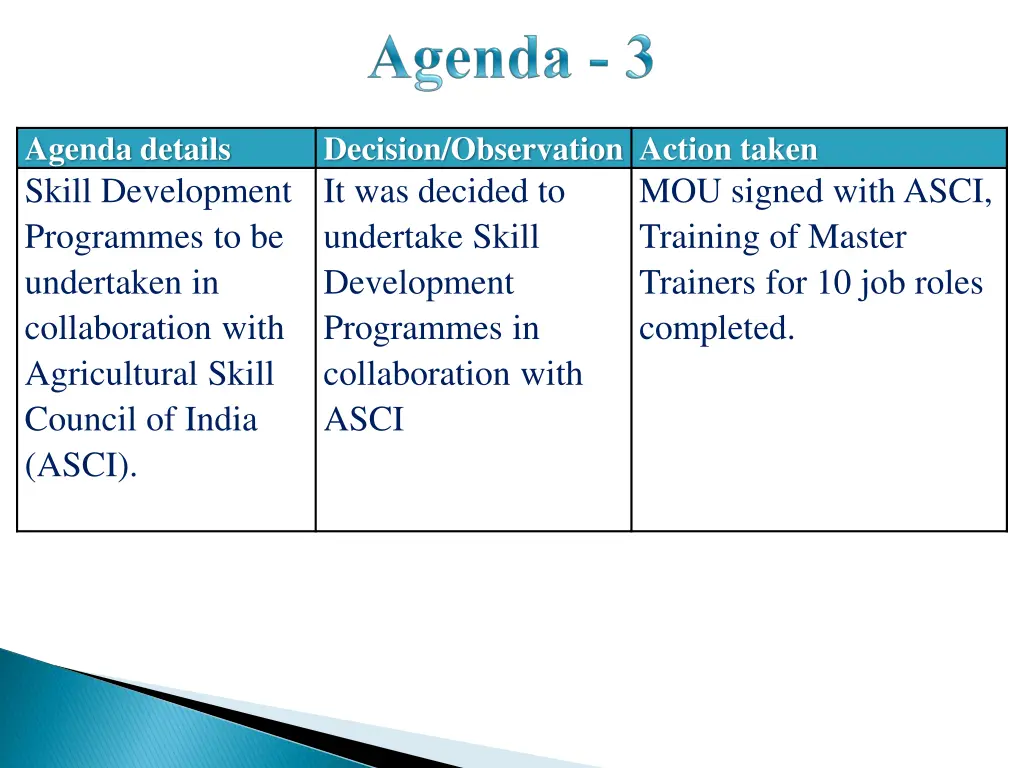 Agenda - 3

| Agenda details | Decision/Observation | Action taken |
|---|---|---|
| Skill Development Programmes to be undertaken in collaboration with Agricultural Skill Council of India (ASCI). | It was decided to undertake Skill Development Programmes in collaboration with ASCI | MOU signed with ASCI, Training of Master Trainers for 10 job roles completed. |